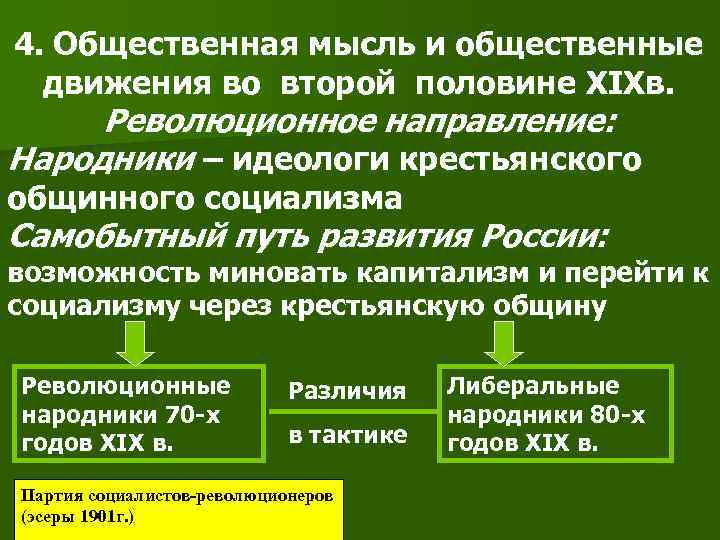 4. Общественная мысль и общественные движения во второй половине XIXв.

Революционное направление:

Народники – идеологи крестьянского общинного социализма

Самобытный путь развития России: возможность миновать капитализм и перейти к социализму через крестьянскую общину

Революционные народники 70-х годов XIX в.

Различия

в тактике

Либеральные народники 80-х годов XIX в.

Партия социалистов-революционеров (эсеры 1901г.)